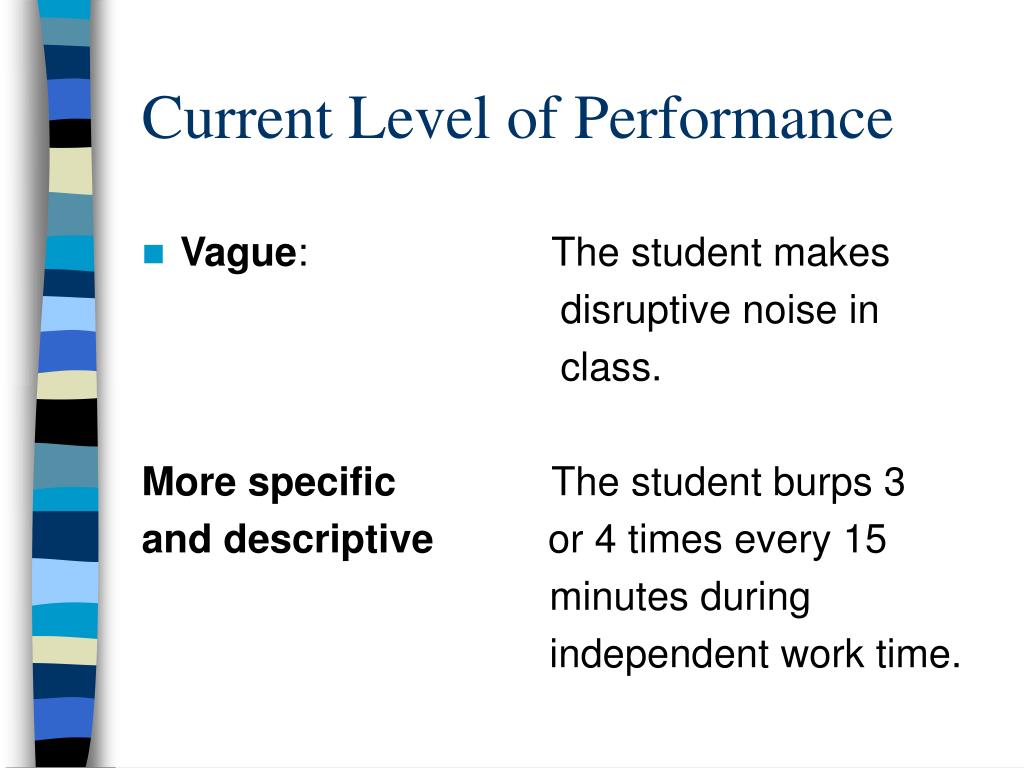 Current Level of Performance

Vague: The student makes disruptive noise in class.

More specific and descriptive The student burps 3 or 4 times every 15 minutes during independent work time.